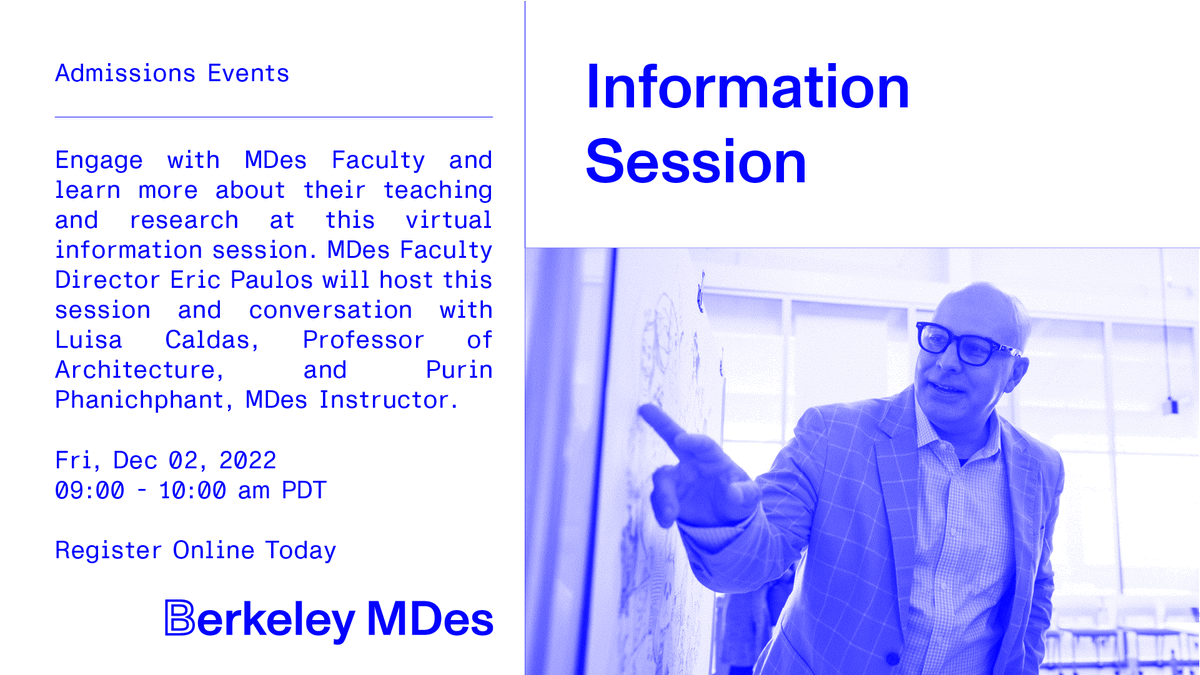 Admissions Events

Engage with MDes Faculty and learn more about their teaching and research at this virtual information session. MDes Faculty Director Eric Paulos will host this session and conversation with Luisa Caldas, Professor of Architecture, and Purin Phanichphant, MDes Instructor.

Fri, Dec 02, 2022
09:00 - 10:00 am PDT

Register Online Today

Berkeley MDes

Information Session